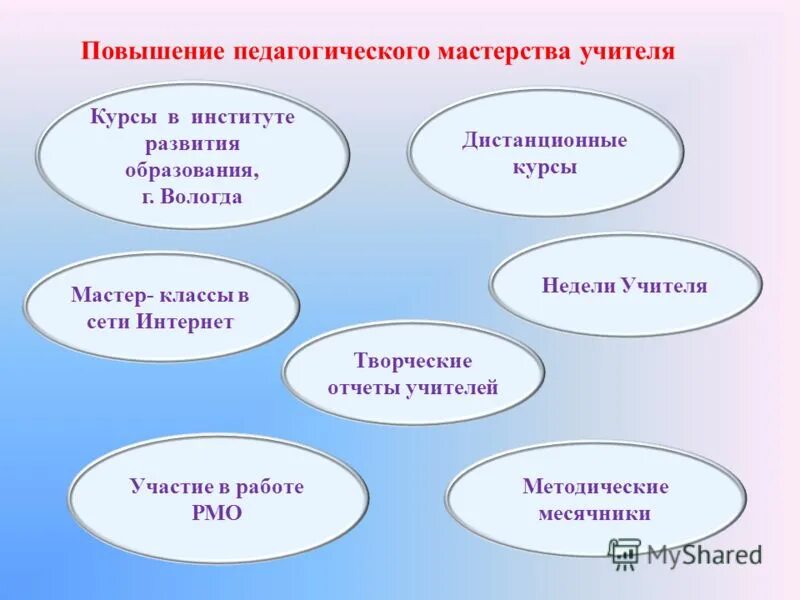 Повышение педагогического мастерства учителя

Курсы в институте развития образования, г. Вологда

Дистанционные курсы

Мастер- классы в сети Интернет

Недели Учителя

Творческие отчеты учителей

Участие в работе РМО

Методические месячники

MyShared